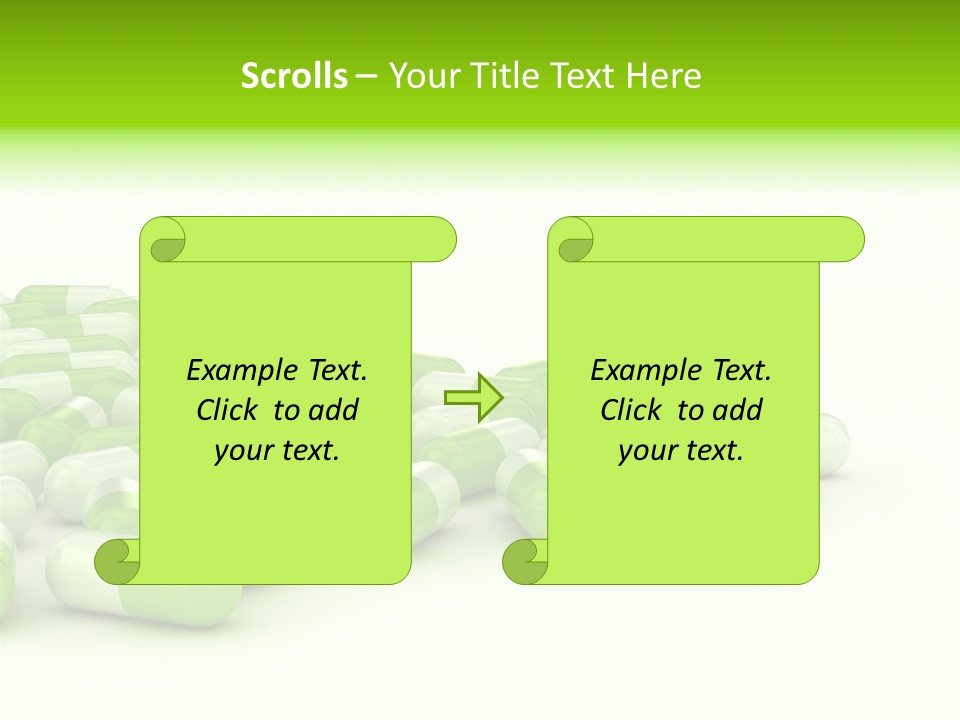 Scrolls – Your Title Text Here

Example Text. Click to add your text.

Example Text. Click to add your text.